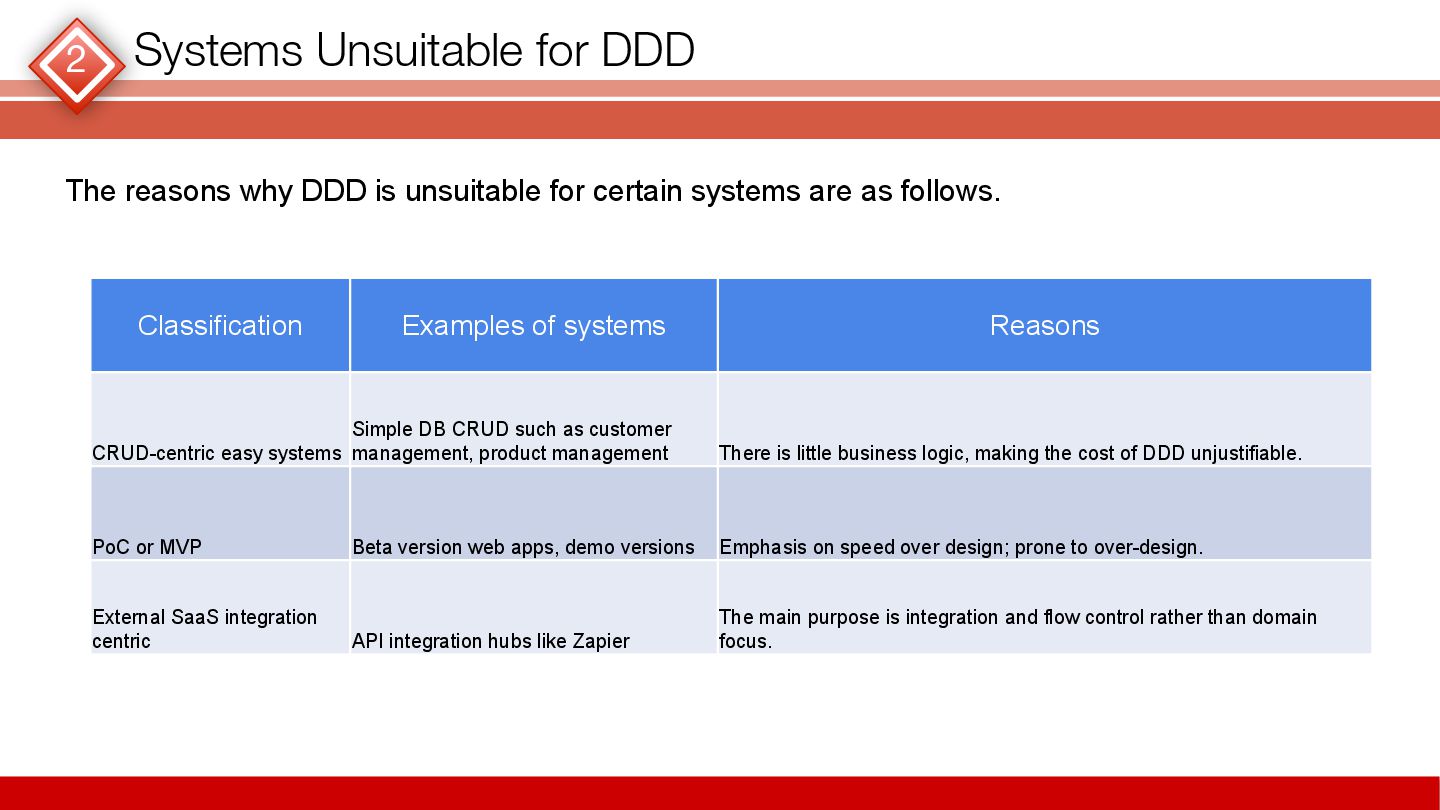 2 Systems Unsuitable for DDD

The reasons why DDD is unsuitable for certain systems are as follows.

| Classification | Examples of systems | Reasons |
|---|---|---|
| CRUD-centric easy systems | Simple DB CRUD such as customer management, product management | There is little business logic, making the cost of DDD unjustifiable. |
| PoC or MVP | Beta version web apps, demo versions | Emphasis on speed over design; prone to over-design. |
| External SaaS integration centric | API integration hubs like Zapier | The main purpose is integration and flow control rather than domain focus. |